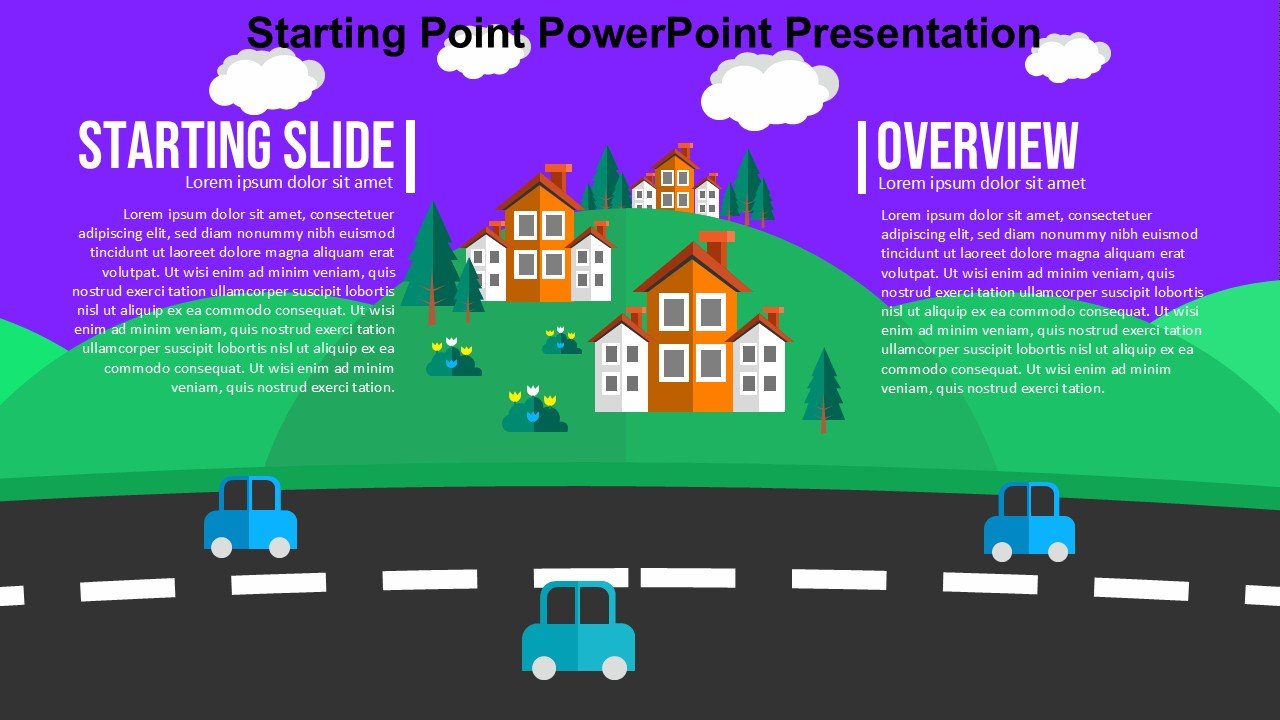 Starting Point PowerPoint Presentation

STARTING SLIDE
Lorem ipsum dolor sit amet

Lorem ipsum dolor sit amet, consectetuer adipiscing elit, sed diam nonummy nibh euismod tincidunt ut laoreet dolore magna aliquam erat volutpat. Ut wisi enim ad minim veniam, quis nostrud exerci tation ullamcorper suscipit lobortis nisl ut aliquip ex ea commodo consequat. Ut wisi enim ad minim veniam, quis nostrud exerci tation ullamcorper suscipit lobortis nisl ut aliquip ex ea commodo consequat. Ut wisi enim ad minim veniam, quis nostrud exerci tation.

OVERVIEW
Lorem ipsum dolor sit amet

Lorem ipsum dolor sit amet, consectetuer adipiscing elit, sed diam nonummy nibh euismod tincidunt ut laoreet dolore magna aliquam erat volutpat. Ut wisi enim ad minim veniam, quis nostrud exerci tation ullamcorper suscipit lobortis nisl ut aliquip ex ea commodo consequat. Ut wisi enim ad minim veniam, quis nostrud exerci tation ullamcorper suscipit lobortis nisl ut aliquip ex ea commodo consequat. Ut wisi enim ad minim veniam, quis nostrud exerci tation.